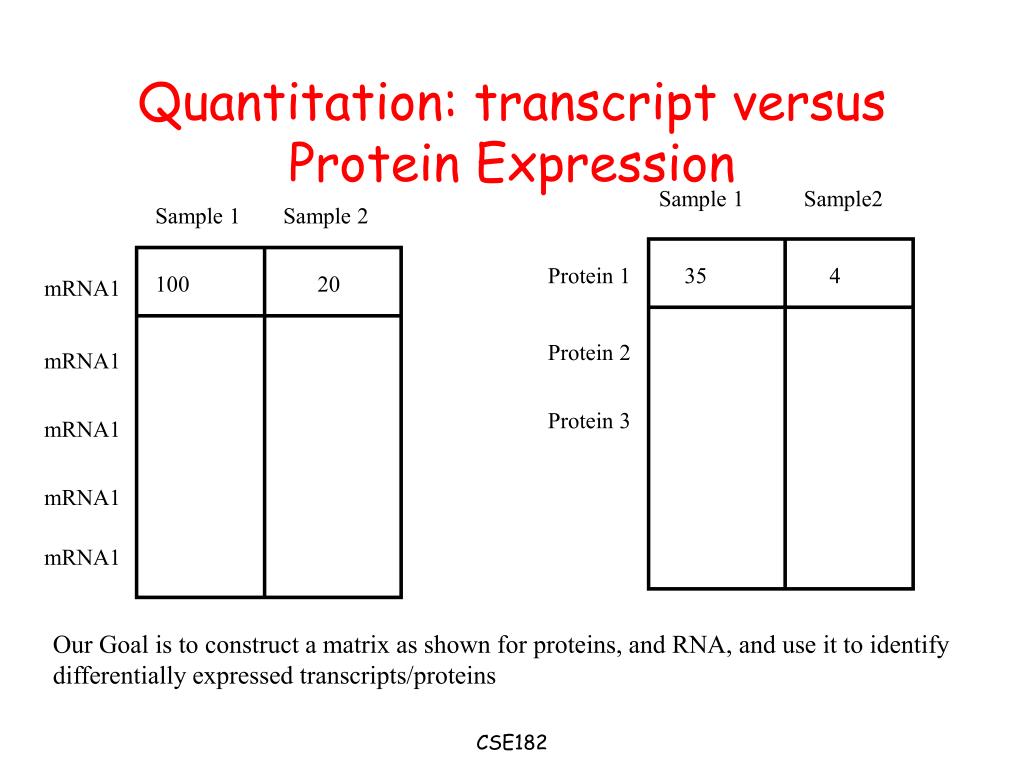 Quantitation: transcript versus Protein Expression

| | Sample 1 | Sample 2 |
|---|---|---|
| mRNA1 | 100 | 20 |
| mRNA1 | | |
| mRNA1 | | |
| mRNA1 | | |
| mRNA1 | | |

| | Sample 1 | Sample2 |
|---|---|---|
| Protein 1 | 35 | 4 |
| Protein 2 | | |
| Protein 3 | | |

Our Goal is to construct a matrix as shown for proteins, and RNA, and use it to identify differentially expressed transcripts/proteins

CSE182